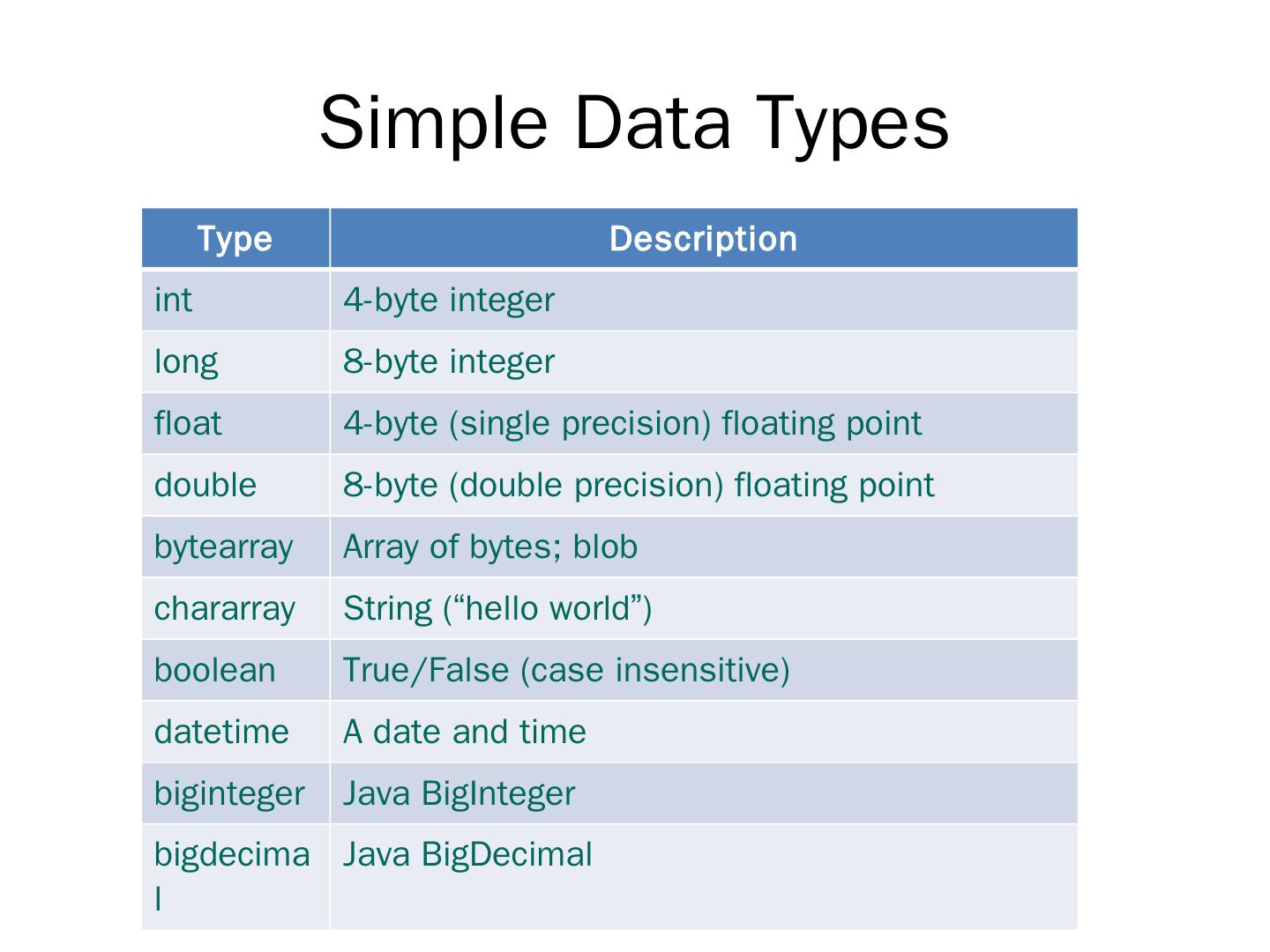 Simple Data Types

| Type | Description |
|---|---|
| int | 4-byte integer |
| long | 8-byte integer |
| float | 4-byte (single precision) floating point |
| double | 8-byte (double precision) floating point |
| bytearray | Array of bytes; blob |
| chararray | String (“hello world”) |
| boolean | True/False (case insensitive) |
| datetime | A date and time |
| biginteger | Java BigInteger |
| bigdecimal | Java BigDecimal |